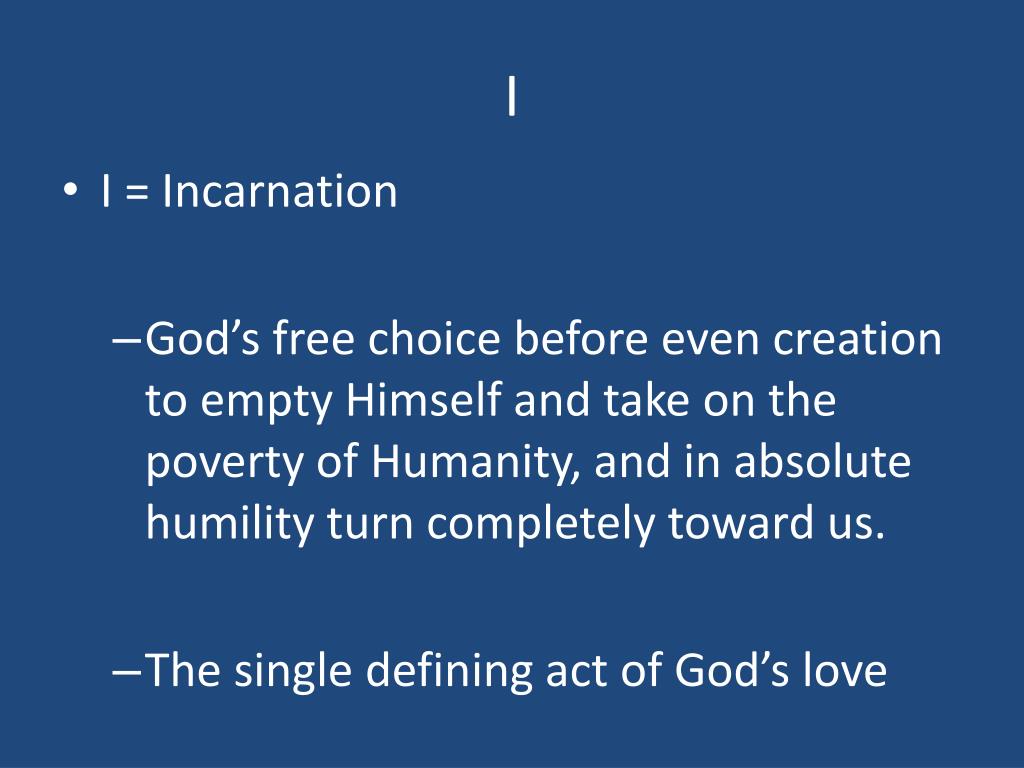 I

• I = Incarnation

– God’s free choice before even creation to empty Himself and take on the poverty of Humanity, and in absolute humility turn completely toward us.

– The single defining act of God’s love